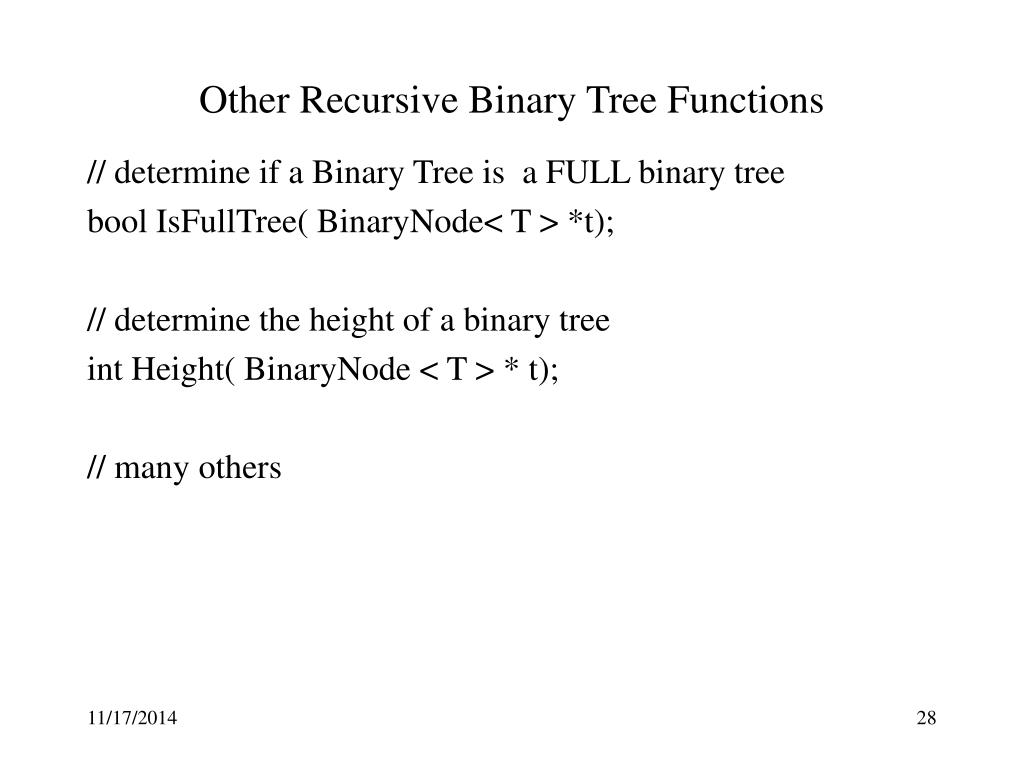 Other Recursive Binary Tree Functions

// determine if a Binary Tree is a FULL binary tree
bool IsFullTree( BinaryNode< T > *t);

// determine the height of a binary tree
int Height( BinaryNode < T > * t);

// many others

11/17/2014

28